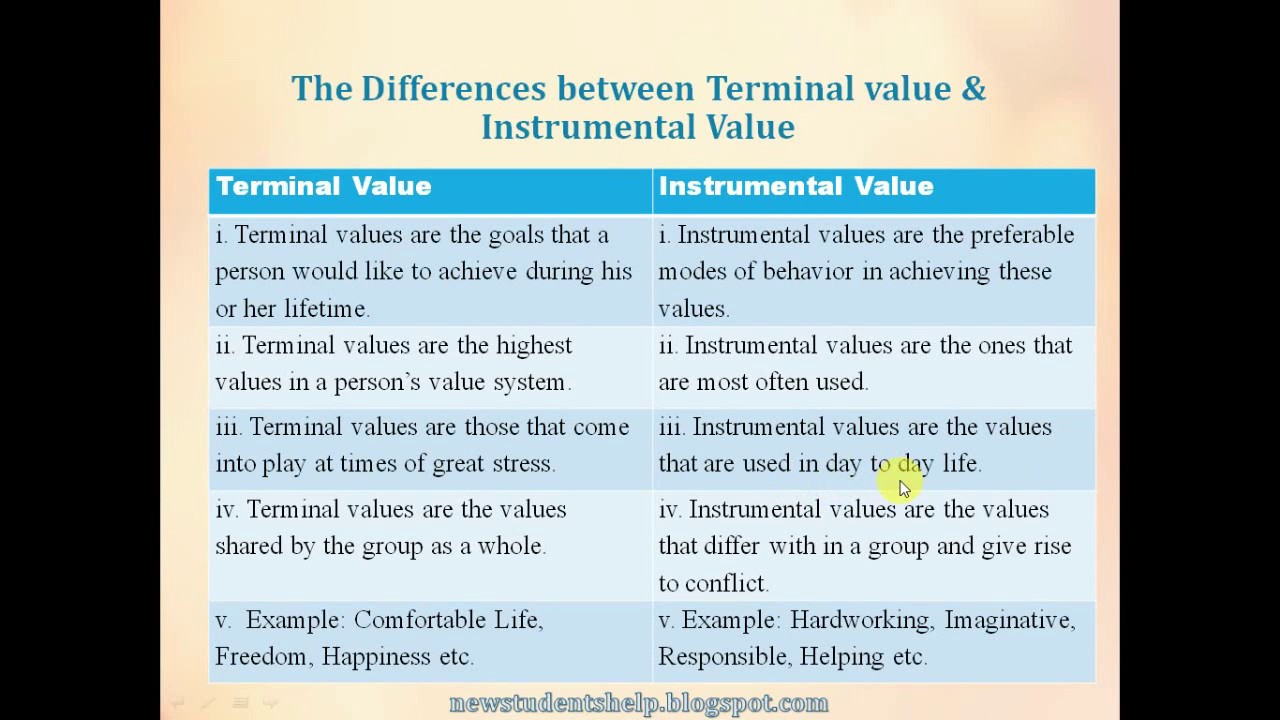 The Differences between Terminal value & Instrumental Value

| Terminal Value | Instrumental Value |
|---|---|
| i. Terminal values are the goals that a person would like to achieve during his or her lifetime. | i. Instrumental values are the preferable modes of behavior in achieving these values. |
| ii. Terminal values are the highest values in a person's value system. | ii. Instrumental values are the ones that are most often used. |
| iii. Terminal values are those that come into play at times of great stress. | iii. Instrumental values are the values that are used in day to day life. |
| iv. Terminal values are the values shared by the group as a whole. | iv. Instrumental values are the values that differ with in a group and give rise to conflict. |
| v. Example: Comfortable Life, Freedom, Happiness etc. | v. Example: Hardworking, Imaginative, Responsible, Helping etc. |

newstudentshelp.blogspot.com